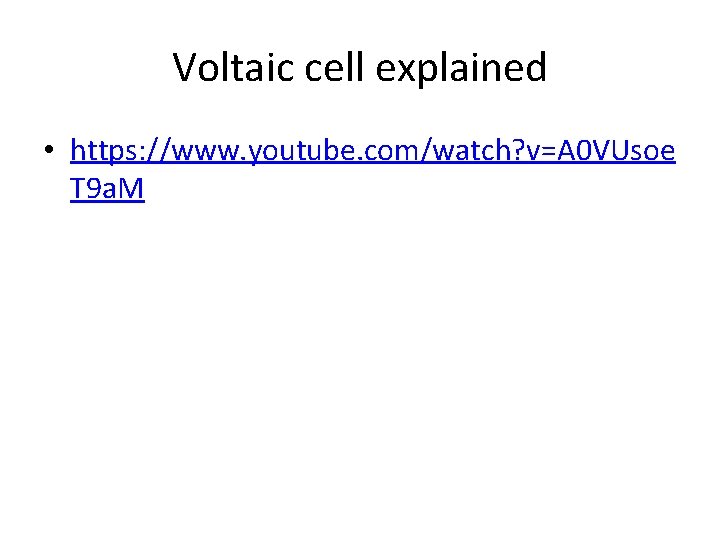 Voltaic cell explained

• https://www.youtube.com/watch?v=A0VUsoeT9aM